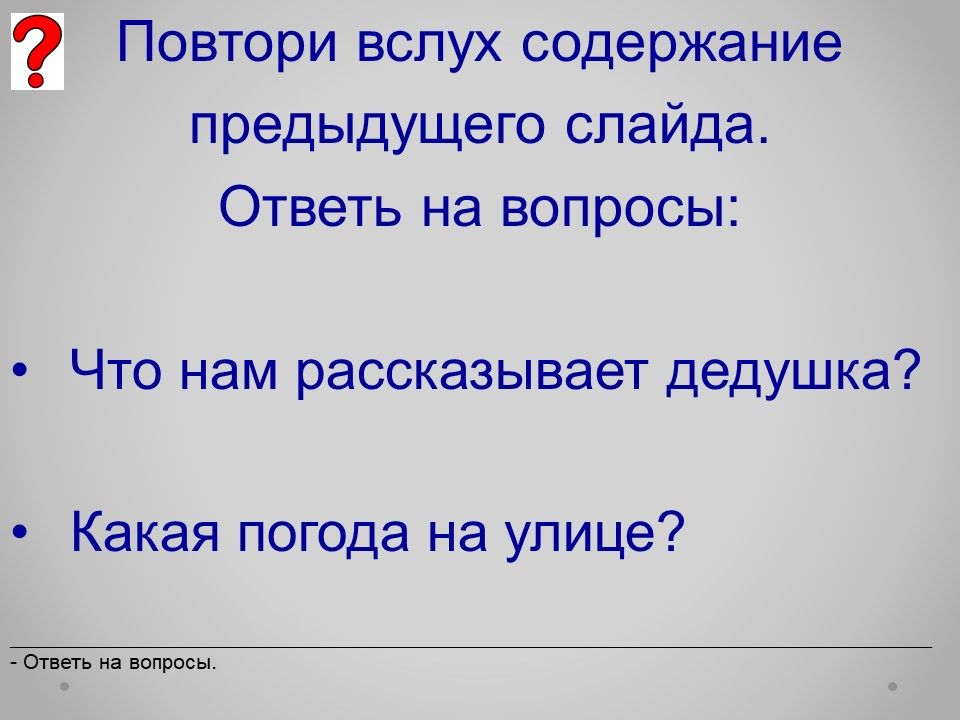 ?

Повтори вслух содержание предыдущего слайда.
Ответь на вопросы:

• Что нам рассказывает дедушка?

• Какая погода на улице?

- Ответь на вопросы.